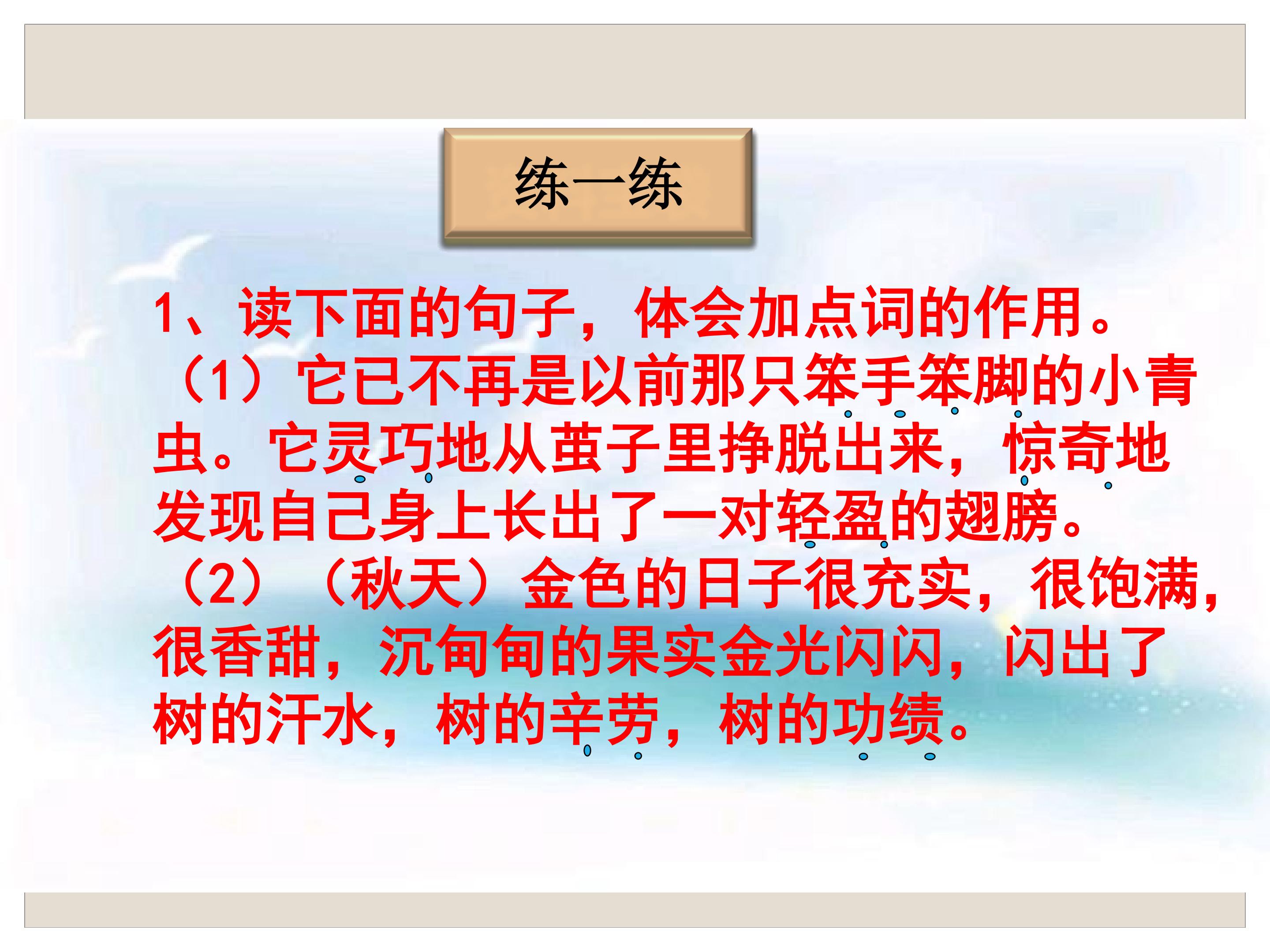 练一练

1、读下面的句子，体会加点词的作用。

（1）它已不再是以前那只笨手笨脚的小青虫。它灵巧地从茧子里挣脱出来，惊奇地发现自己身上长出了一对轻盈的翅膀。

（2）（秋天）金色的日子很充实，很饱满，很香甜，沉甸甸的果实金光闪闪，闪出了树的汗水，树的辛劳，树的功绩。